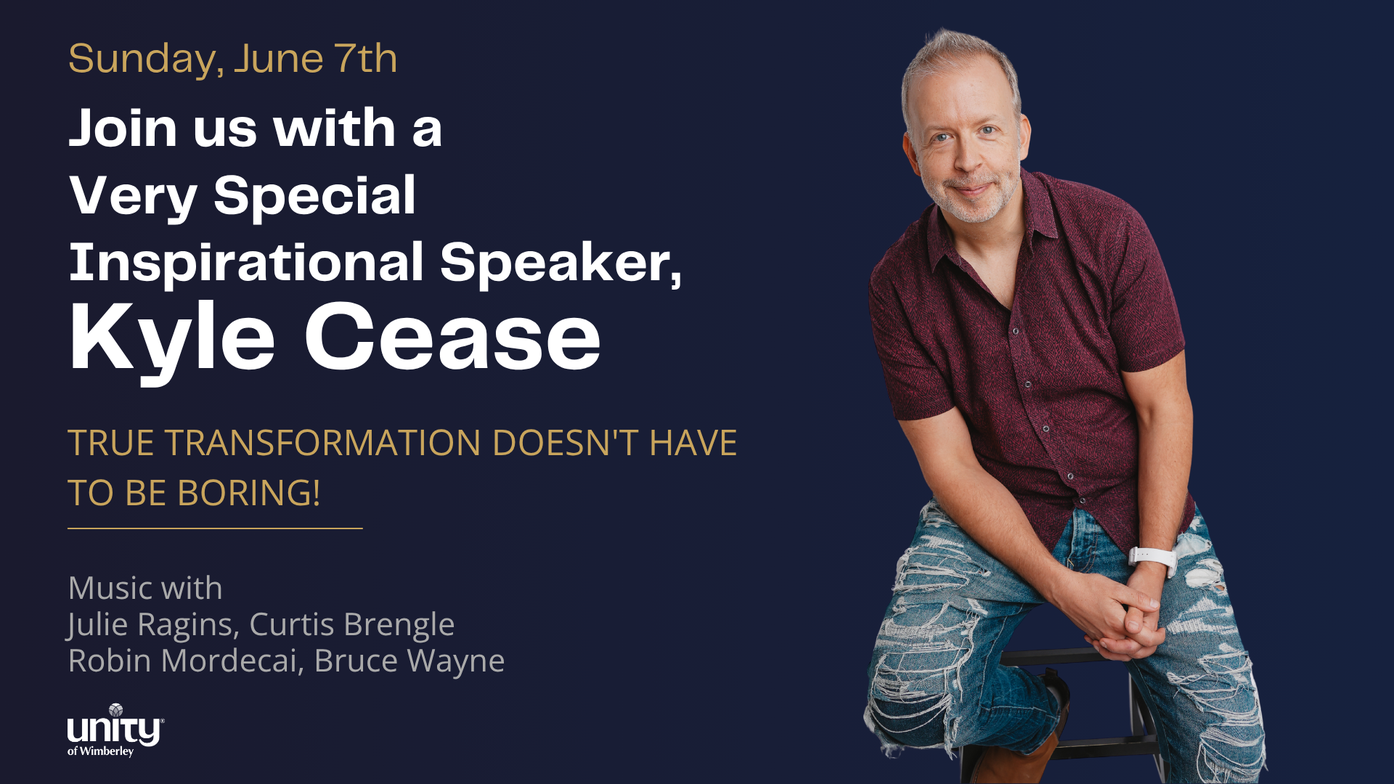 Sunday, June 7th

Join us with a Very Special Inspirational Speaker, Kyle Cease

TRUE TRANSFORMATION DOESN'T HAVE TO BE BORING!

Music with
Julie Ragins, Curtis Brengle
Robin Mordecai, Bruce Wayne

unity
of Wimberley